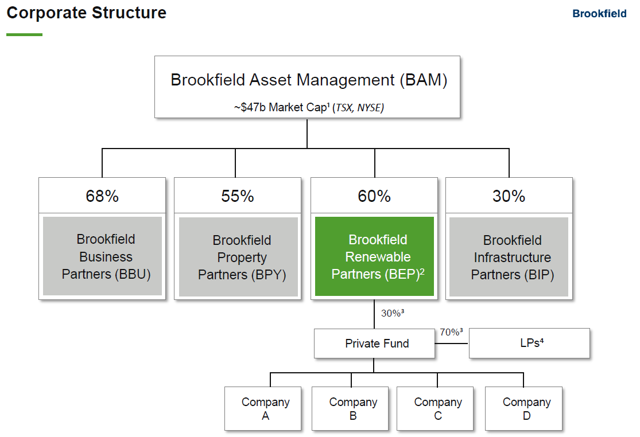 Corporate Structure

Brookfield

Brookfield Asset Management (BAM)

~\$47b Market Cap$^1$ (TSX, NYSE)

68%

Brookfield Business Partners (BBU)

55%

Brookfield Property Partners (BPY)

60%

Brookfield Renewable Partners (BEP)$^2$

30%

Brookfield Infrastructure Partners (BIP)

30%$^3$

Private Fund

70%$^3$

LPs$^4$

Company A

Company B

Company C

Company D